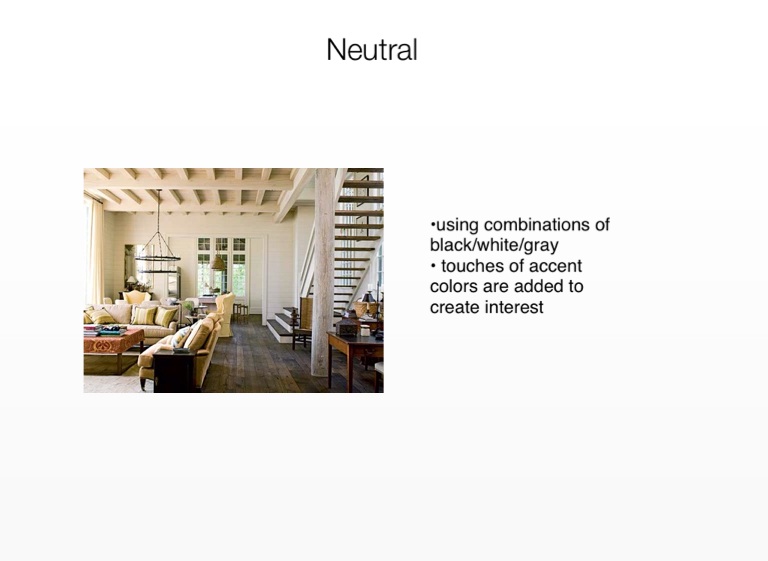 Neutral

•using combinations of black/white/gray
• touches of accent colors are added to create interest